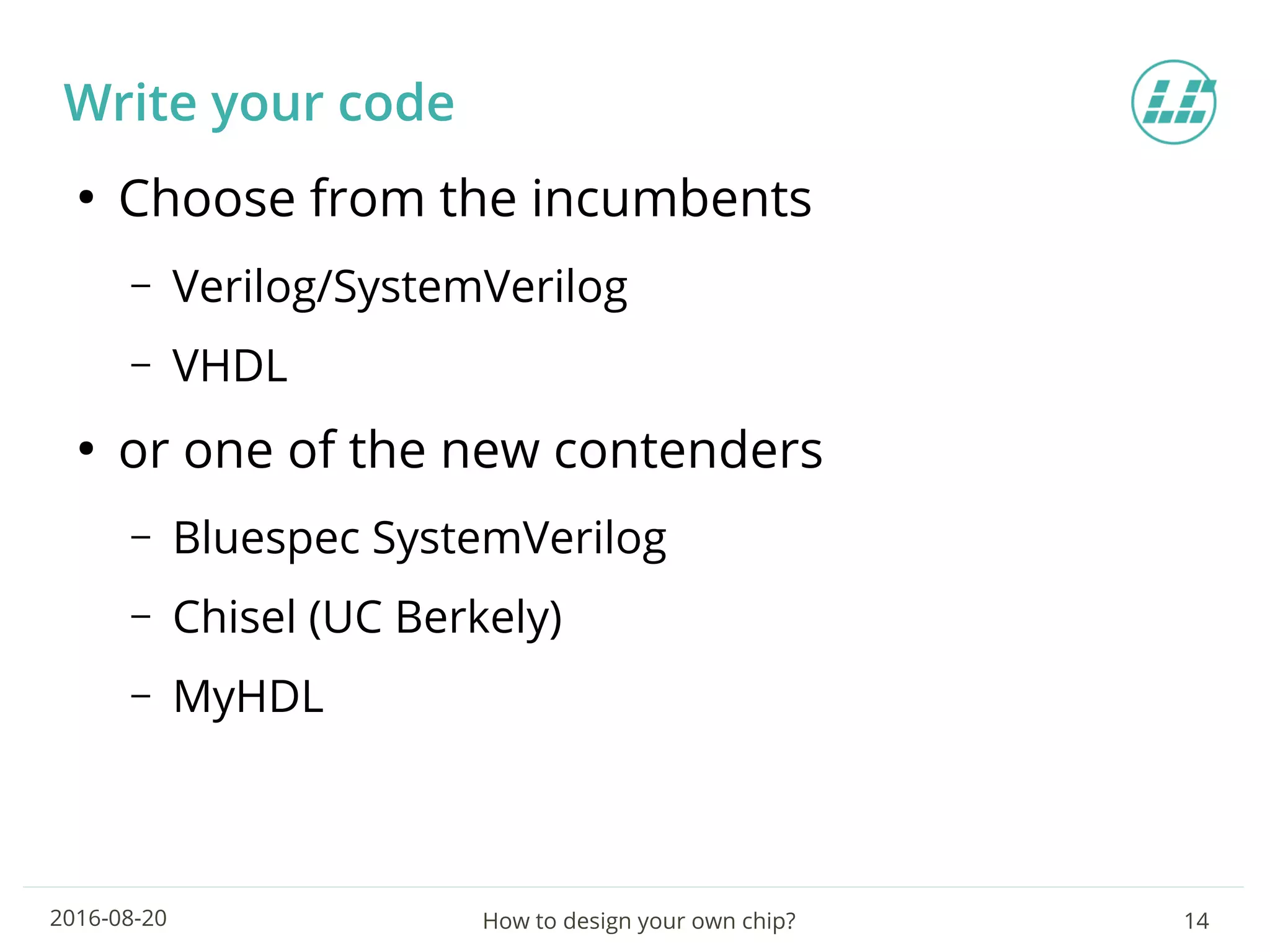 Write your code

• Choose from the incumbents
  – Verilog/SystemVerilog
  – VHDL
• or one of the new contenders
  – Bluespec SystemVerilog
  – Chisel (UC Berkely)
  – MyHDL

2016-08-20

How to design your own chip?

14